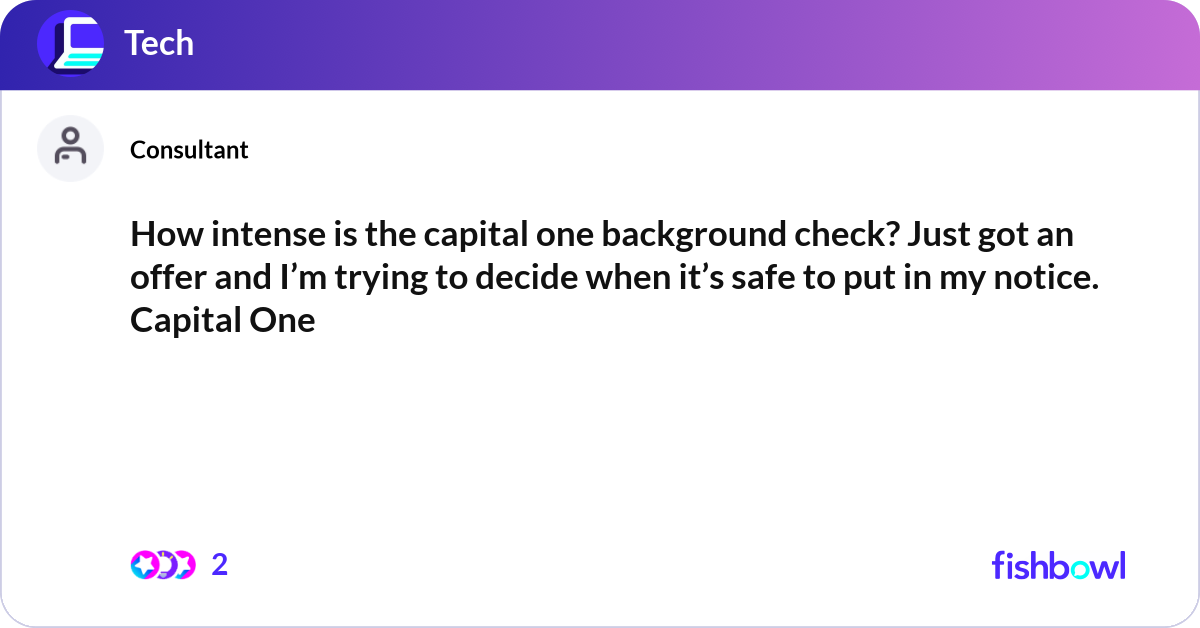 Tech

Consultant

How intense is the capital one background check? Just got an offer and I'm trying to decide when it's safe to put in my notice. Capital One

2

fishbowl